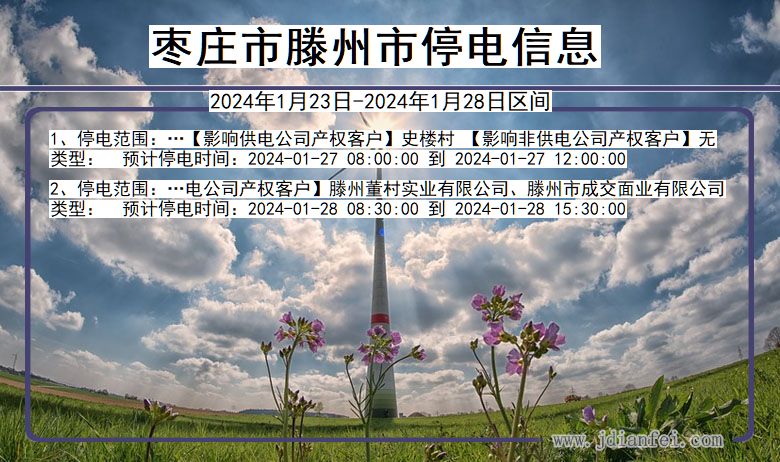 枣庄市滕州市停电信息

2024年1月23日-2024年1月28日区间

1、停电范围：…【影响供电公司产权客户】史楼村 【影响非供电公司产权客户】无
类型： 预计停电时间：2024-01-27 08:00:00 到 2024-01-27 12:00:00

2、停电范围：…电公司产权客户】滕州董村实业有限公司、滕州市成交面业有限公司
类型： 预计停电时间：2024-01-28 08:30:00 到 2024-01-28 15:30:00

www.jdianfei.com